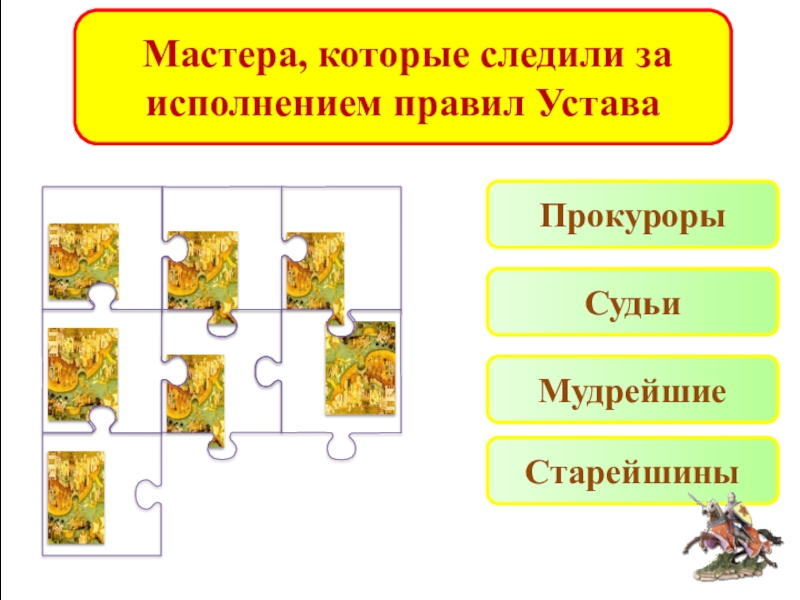 Мастера, которые следили за исполнением правил Устава

Прокуроры

Судьи

Мудрейшие

Старейшины